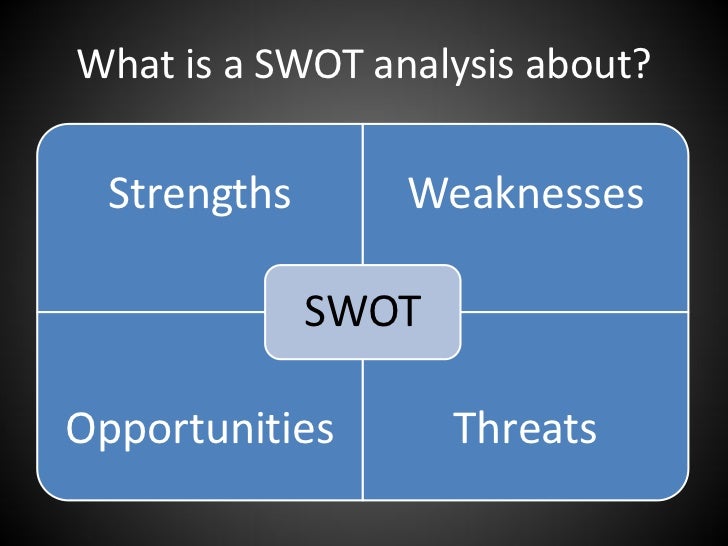 What is a SWOT analysis about?

Strengths

Weaknesses

SWOT

Opportunities

Threats